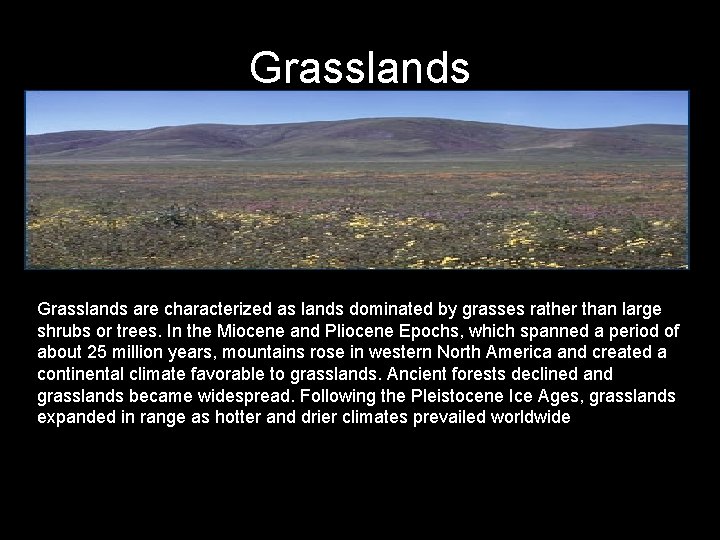 Grasslands

Grasslands are characterized as lands dominated by grasses rather than large shrubs or trees. In the Miocene and Pliocene Epochs, which spanned a period of about 25 million years, mountains rose in western North America and created a continental climate favorable to grasslands. Ancient forests declined and grasslands became widespread. Following the Pleistocene Ice Ages, grasslands expanded in range as hotter and drier climates prevailed worldwide